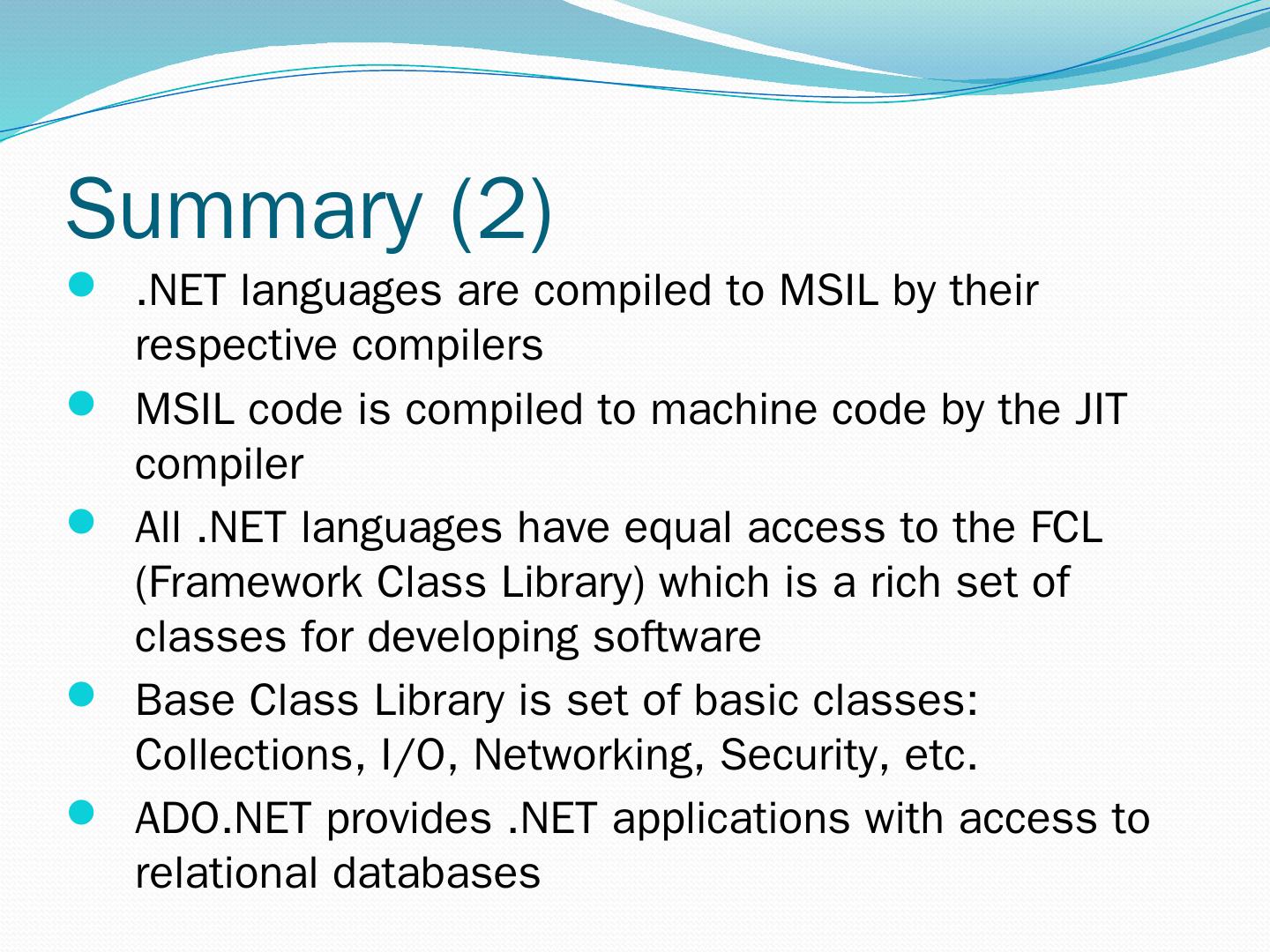 Summary (2)

- .NET languages are compiled to MSIL by their respective compilers
- MSIL code is compiled to machine code by the JIT compiler
- All .NET languages have equal access to the FCL (Framework Class Library) which is a rich set of classes for developing software
- Base Class Library is set of basic classes: Collections, I/O, Networking, Security, etc.
- ADO.NET provides .NET applications with access to relational databases